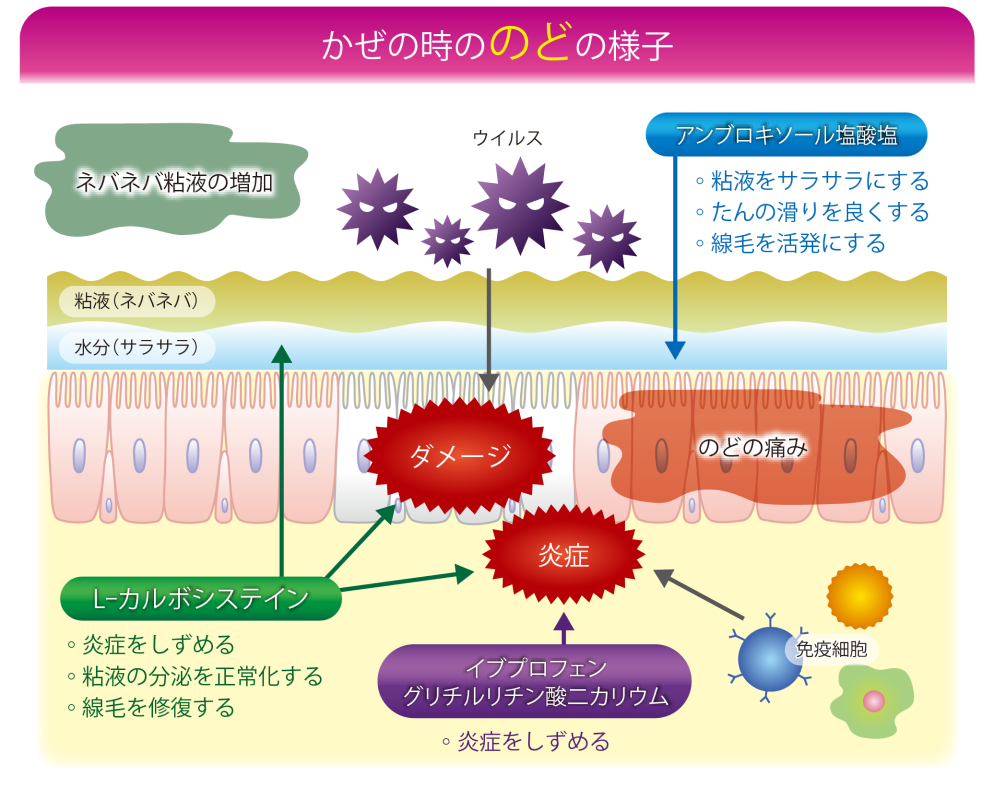 かぜの時ののどの様子

ネバネバ粘液の増加

ウイルス

アンブロキソール塩酸塩
◦ 粘液をサラサラにする
◦ たんの滑りを良くする
◦ 線毛を活発にする

粘液（ネバネバ）

水分（サラサラ）

ダメージ

のどの痛み

炎症

L-カルボシステイン
◦ 炎症をしずめる
◦ 粘液の分泌を正常化する
◦ 線毛を修復する

イブプロフェン
グリチルリチン酸二カリウム
◦ 炎症をしずめる

免疫細胞